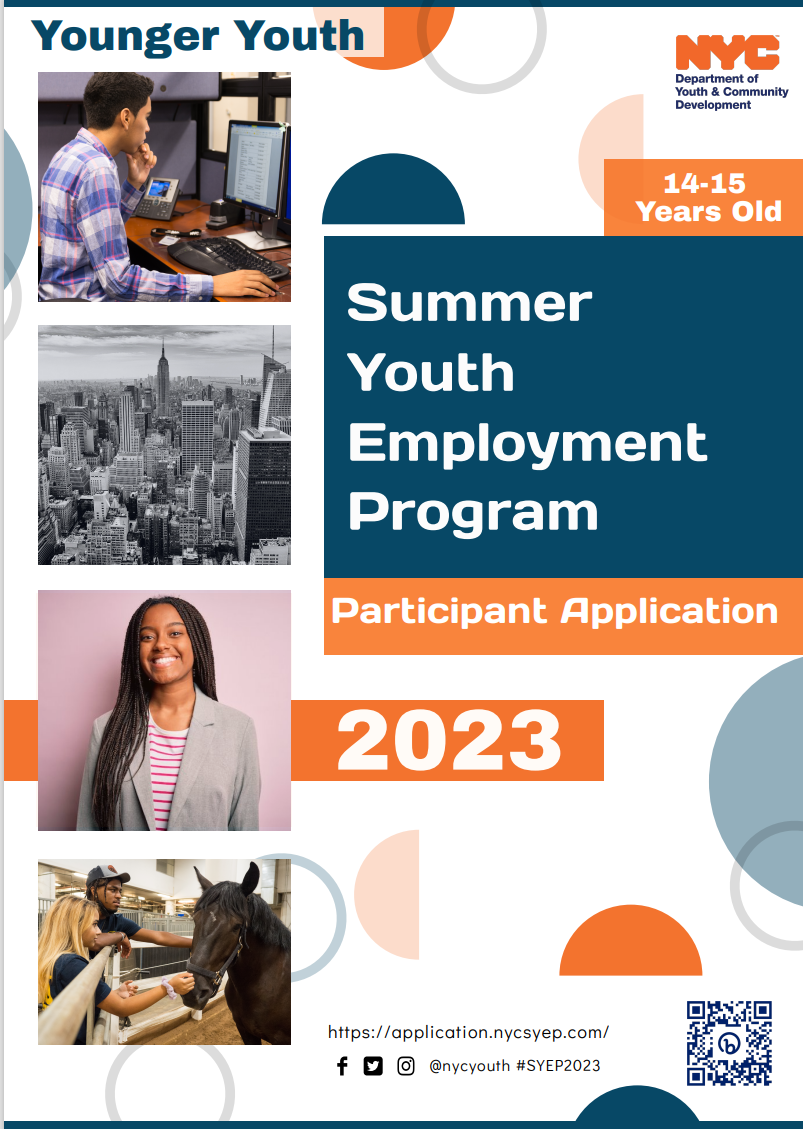 Younger Youth

NYC
Department of Youth & Community Development

14-15 Years Old

Summer Youth Employment Program

Participant Application

2023

https://application.nycsyep.com/

@nycyouth #SYEP2023